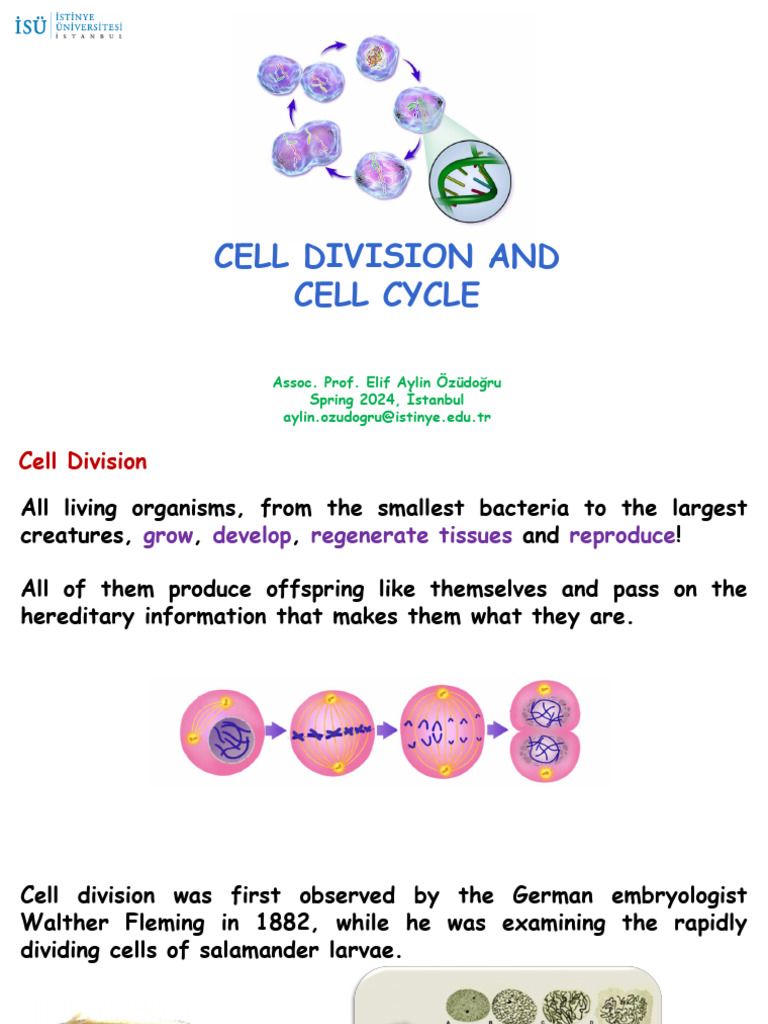 İSÜ İSTİNYE ÜNİVERSİTESİ İSTANBUL

CELL DIVISION AND CELL CYCLE

Assoc. Prof. Elif Aylin Özüdoğru
Spring 2024, İstanbul
aylin.ozudogru@istinye.edu.tr

Cell Division

All living organisms, from the smallest bacteria to the largest creatures, grow, develop, regenerate tissues and reproduce!

All of them produce offspring like themselves and pass on the hereditary information that makes them what they are.

Cell division was first observed by the German embryologist Walther Fleming in 1882, while he was examining the rapidly dividing cells of salamander larvae.